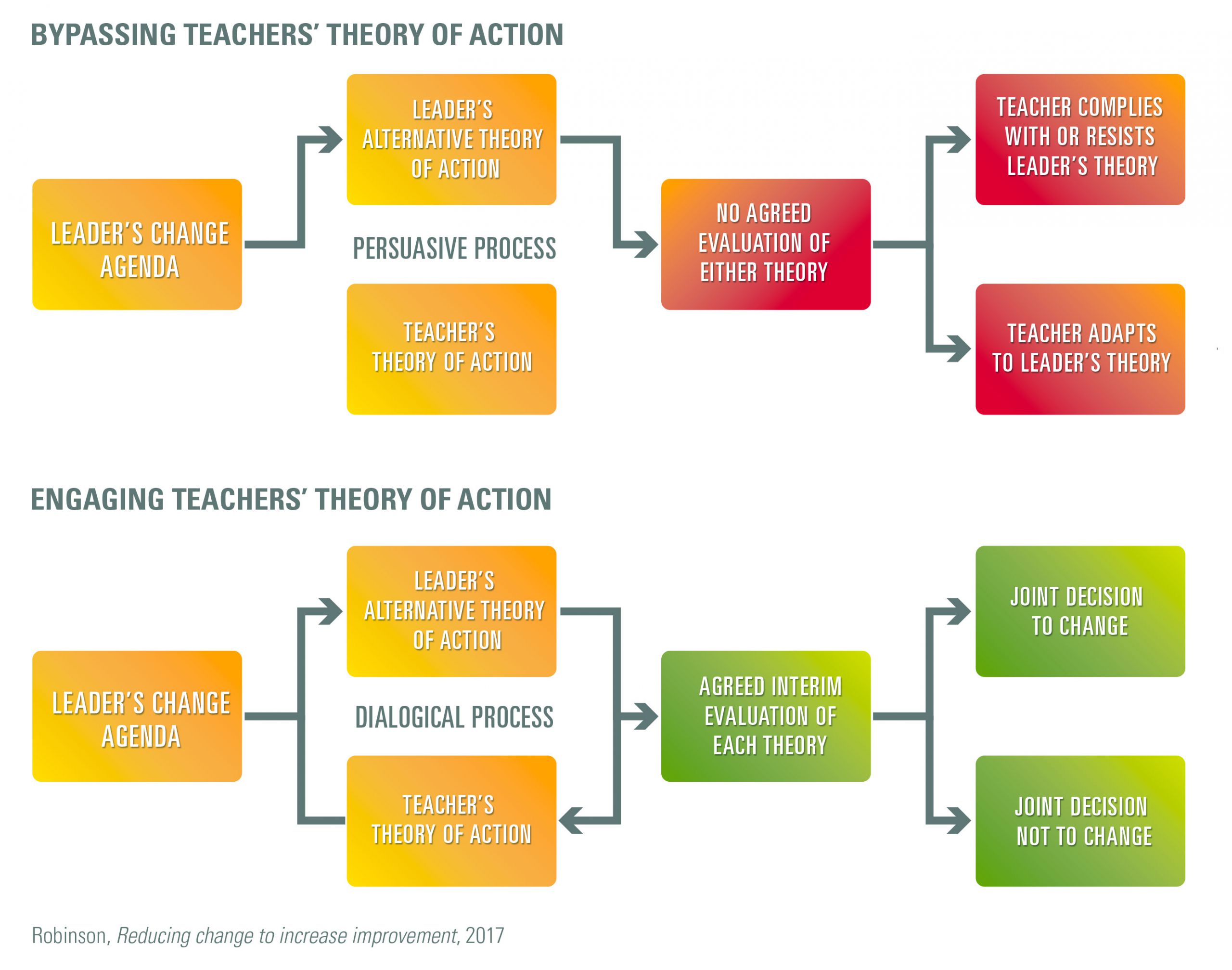 BYPASSING TEACHERS' THEORY OF ACTION

LEADER'S CHANGE AGENDA

LEADER'S ALTERNATIVE THEORY OF ACTION

PERSUASIVE PROCESS

TEACHER'S THEORY OF ACTION

NO AGREED EVALUATION OF EITHER THEORY

TEACHER COMPLIES WITH OR RESISTS LEADER'S THEORY

TEACHER ADAPTS TO LEADER'S THEORY

ENGAGING TEACHERS' THEORY OF ACTION

LEADER'S CHANGE AGENDA

LEADER'S ALTERNATIVE THEORY OF ACTION

DIALOGICAL PROCESS

TEACHER'S THEORY OF ACTION

AGREED INTERIM EVALUATION OF EACH THEORY

JOINT DECISION TO CHANGE

JOINT DECISION NOT TO CHANGE

Robinson, Reducing change to increase improvement, 2017